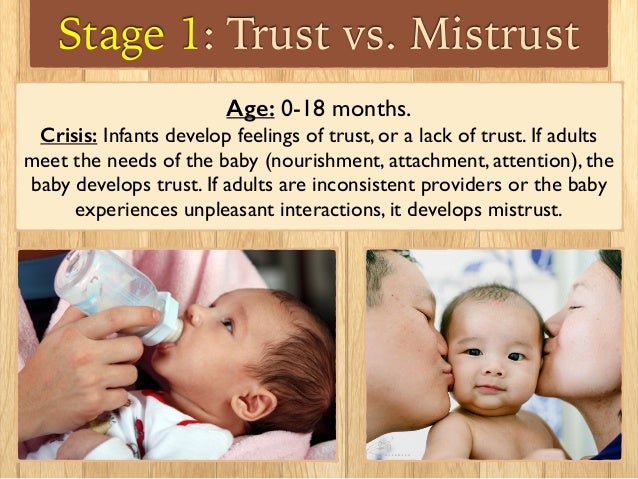 Stage 1: Trust vs. Mistrust

Age: 0-18 months.
Crisis: Infants develop feelings of trust, or a lack of trust. If adults meet the needs of the baby (nourishment, attachment, attention), the baby develops trust. If adults are inconsistent providers or the baby experiences unpleasant interactions, it develops mistrust.